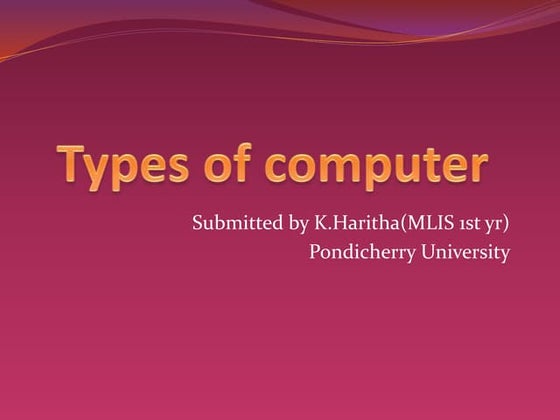 Types of computer

Submitted by K.Haritha(MLIS 1st yr)
Pondicherry University